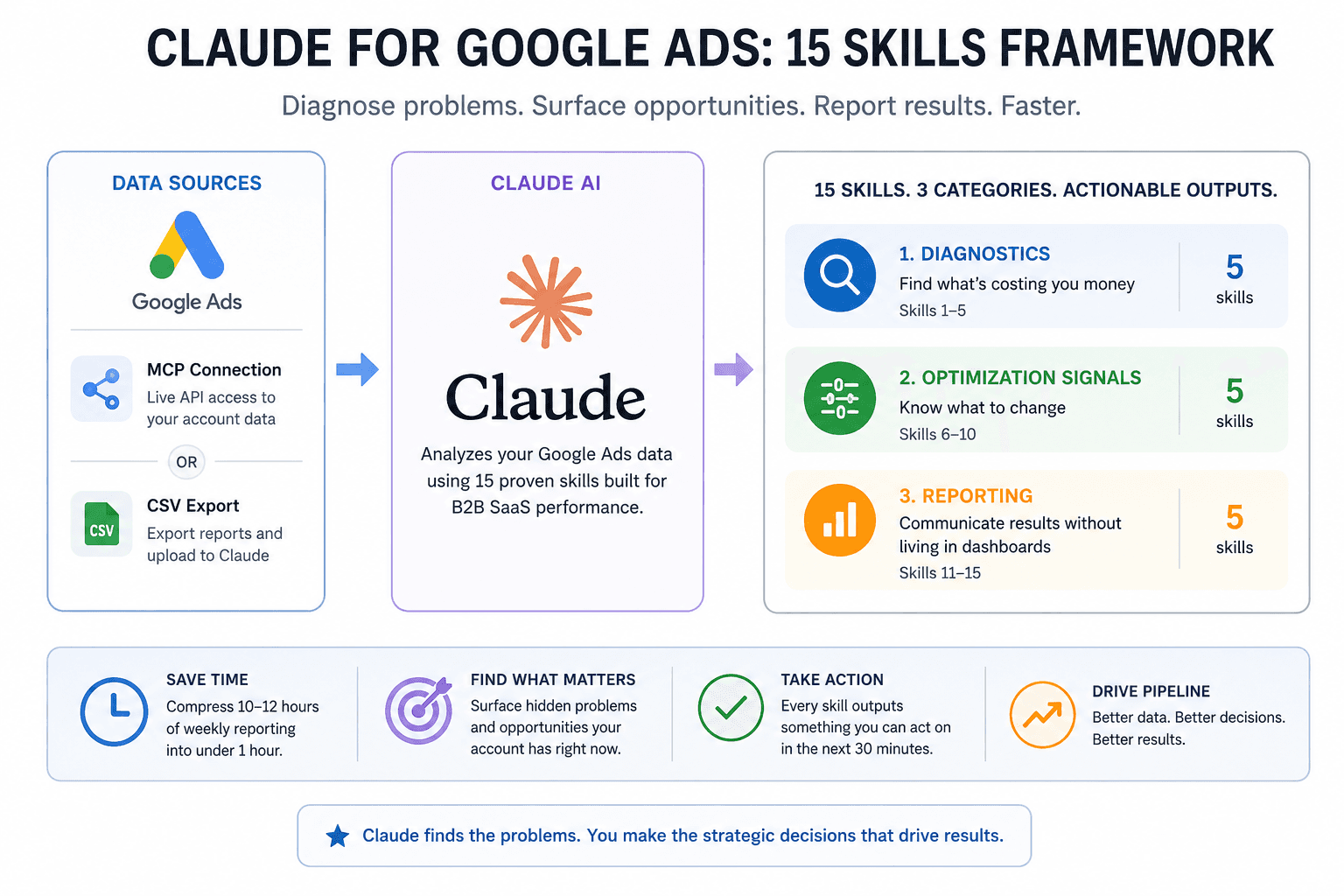 CLAUDE FOR GOOGLE ADS: 15 SKILLS FRAMEWORK

Diagnose problems. Surface opportunities. Report results. Faster.

DATA SOURCES

Google Ads

MCP Connection
Live API access to your account data

OR

CSV

CSV Export
Export reports and upload to Claude

CLAUDE AI

Claude

Analyzes your Google Ads data using 15 proven skills built for B2B SaaS performance.

15 SKILLS. 3 CATEGORIES. ACTIONABLE OUTPUTS.

1. DIAGNOSTICS
Find what's costing you money
Skills 1–5

5 skills

2. OPTIMIZATION SIGNALS
Know what to change
Skills 6–10

5 skills

3. REPORTING
Communicate results without living in dashboards
Skills 11–15

5 skills

SAVE TIME
Compress 10–12 hours of weekly reporting into under 1 hour.

FIND WHAT MATTERS
Surface hidden problems and opportunities your account has right now.

TAKE ACTION
Every skill outputs something you can act on in the next 30 minutes.

DRIVE PIPELINE
Better data. Better decisions. Better results.

Claude finds the problems. You make the strategic decisions that drive results.